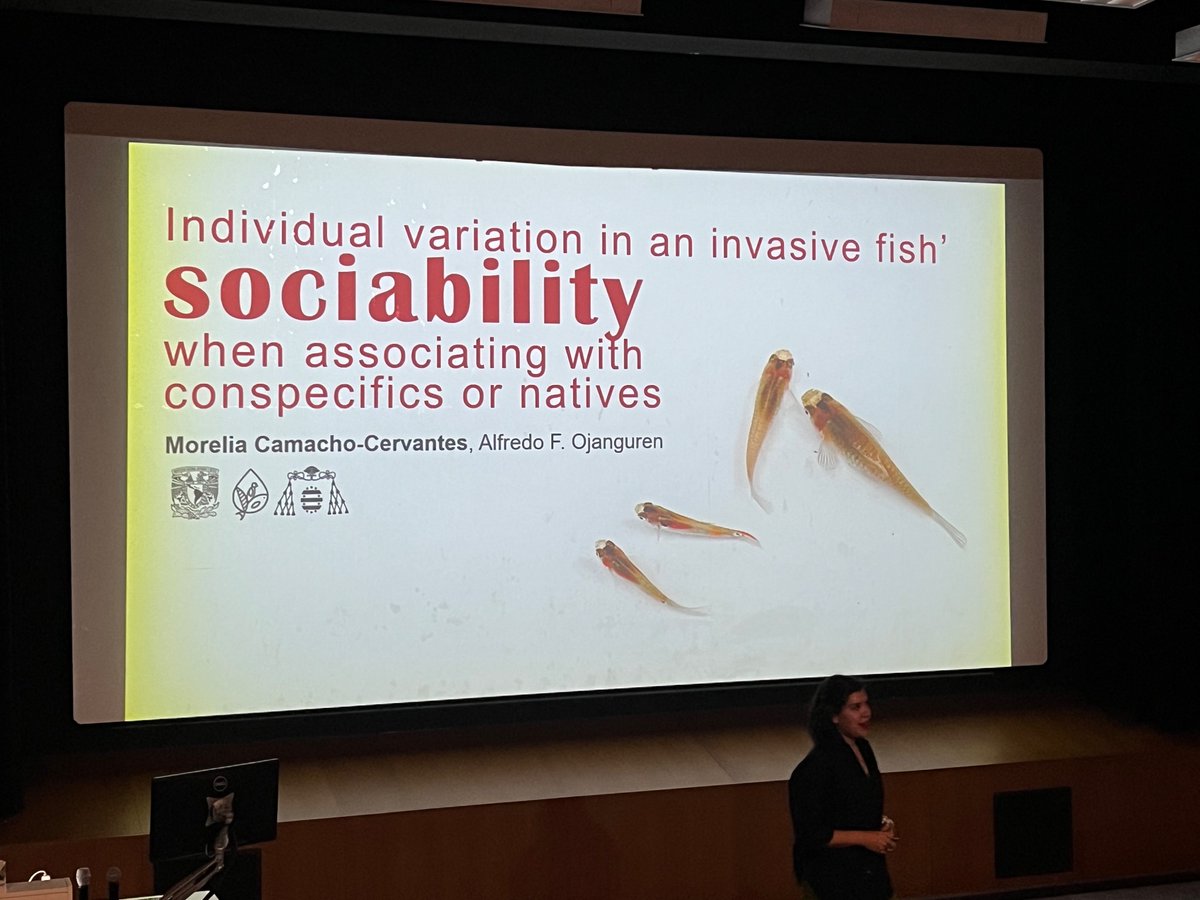 Individual variation in an invasive fish'

sociability

when associating with conspecifics or natives

Morelia Camacho-Cervantes, Alfredo F. Ojanguren